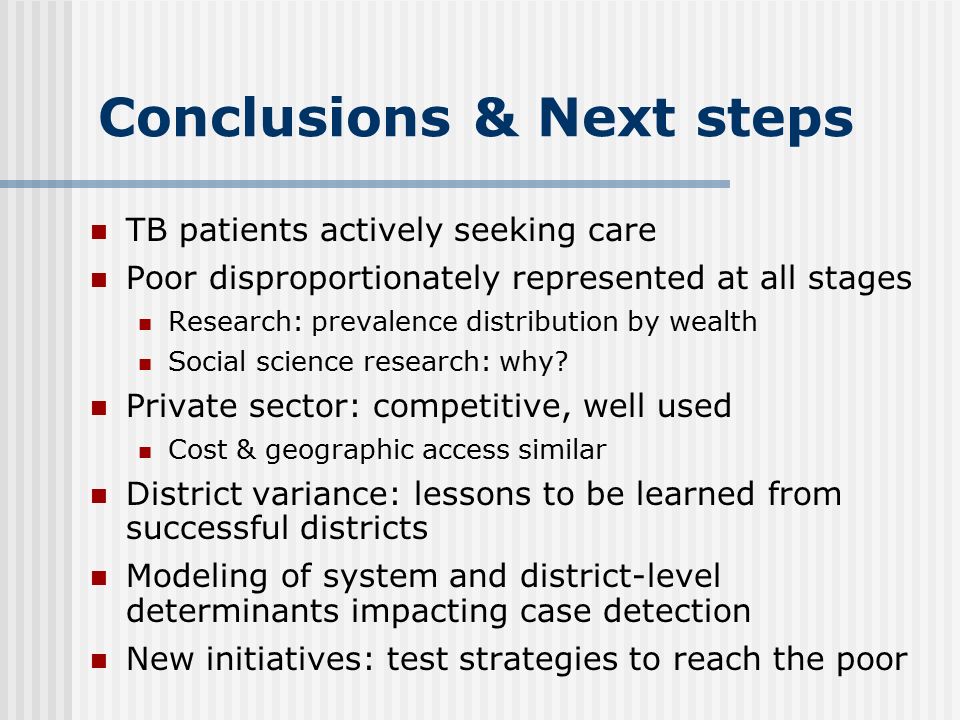 Conclusions & Next steps

- TB patients actively seeking care
- Poor disproportionately represented at all stages
  - Research: prevalence distribution by wealth
  - Social science research: why?
- Private sector: competitive, well used
  - Cost & geographic access similar
- District variance: lessons to be learned from successful districts
- Modeling of system and district-level determinants impacting case detection
- New initiatives: test strategies to reach the poor